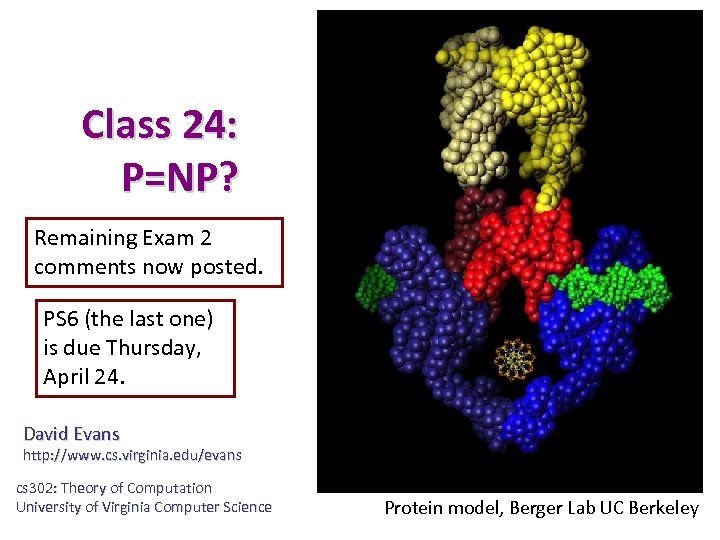 Class 24:
P=NP?

Remaining Exam 2 comments now posted.

PS6 (the last one) is due Thursday, April 24.

David Evans
http://www.cs.virginia.edu/evans

cs302: Theory of Computation
University of Virginia Computer Science

Protein model, Berger Lab UC Berkeley